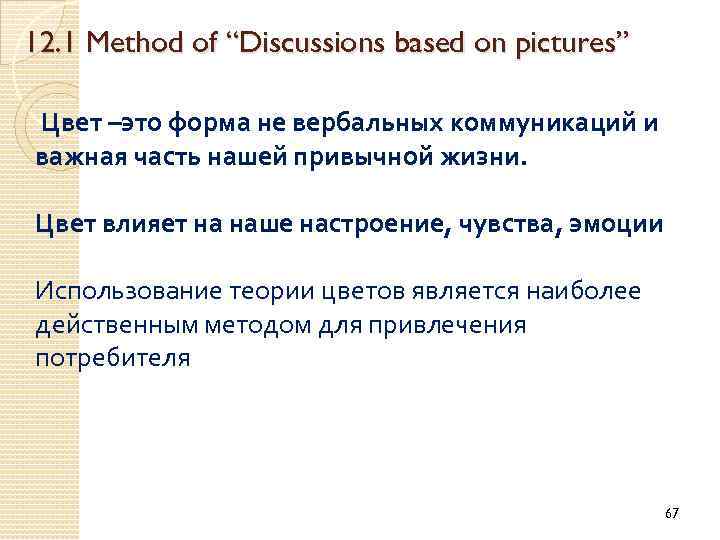 12.1 Method of “Discussions based on pictures”

Цвет –это форма не вербальных коммуникаций и важная часть нашей привычной жизни.

Цвет влияет на наше настроение, чувства, эмоции

Использование теории цветов является наиболее действенным методом для привлечения потребителя

67